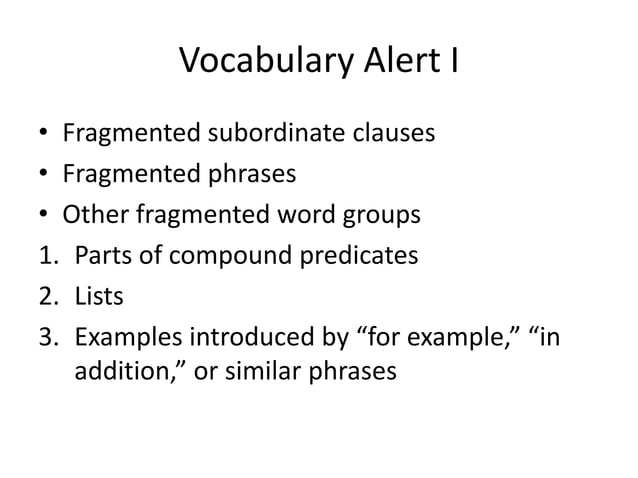 Vocabulary Alert I

• Fragmented subordinate clauses
• Fragmented phrases
• Other fragmented word groups
1. Parts of compound predicates
2. Lists
3. Examples introduced by “for example,” “in addition,” or similar phrases